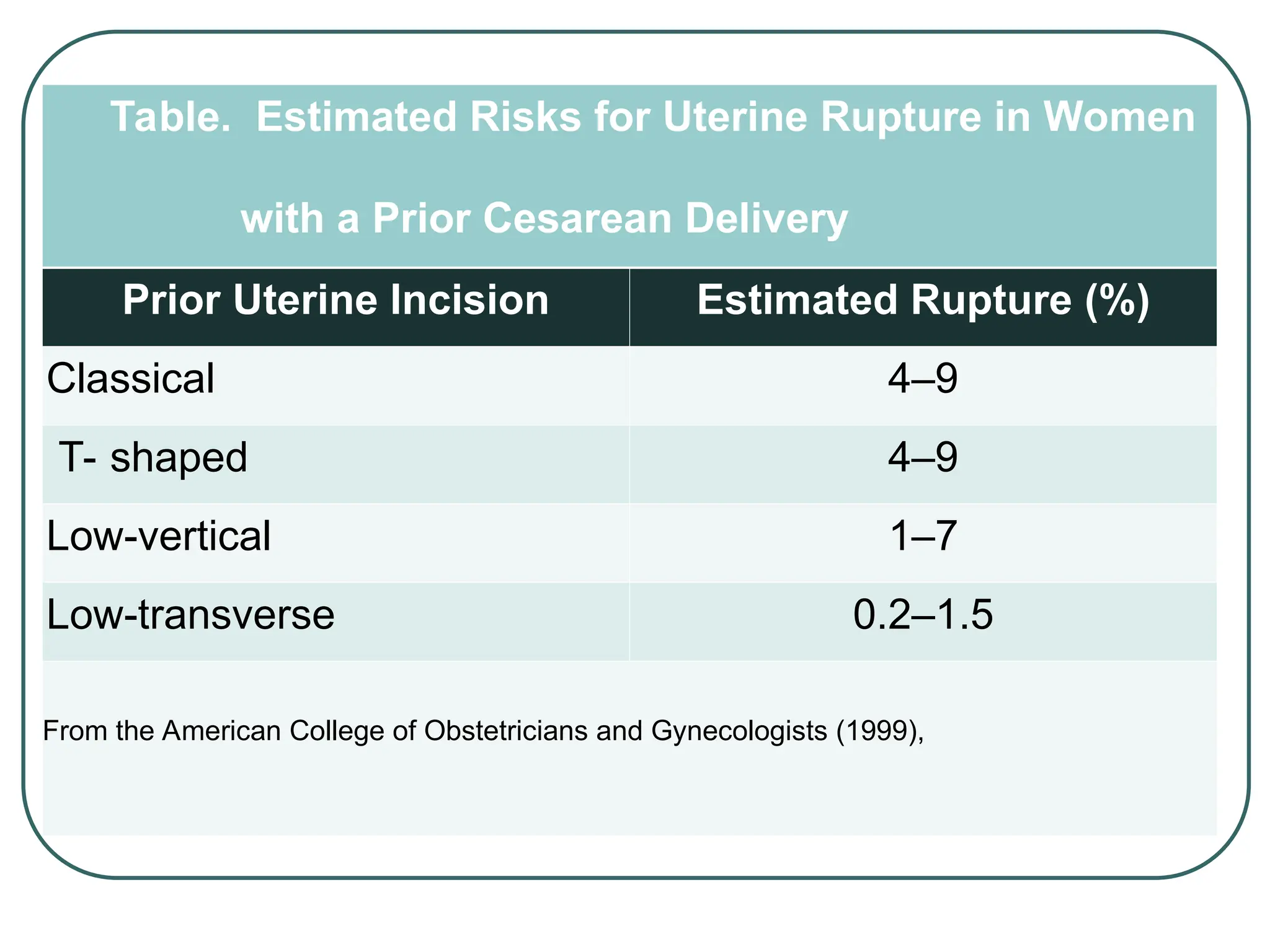 Table. Estimated Risks for Uterine Rupture in Women with a Prior Cesarean Delivery

| Prior Uterine Incision | Estimated Rupture (%) |
|---|---|
| Classical | 4–9 |
| T- shaped | 4–9 |
| Low-vertical | 1–7 |
| Low-transverse | 0.2–1.5 |

From the American College of Obstetricians and Gynecologists (1999),